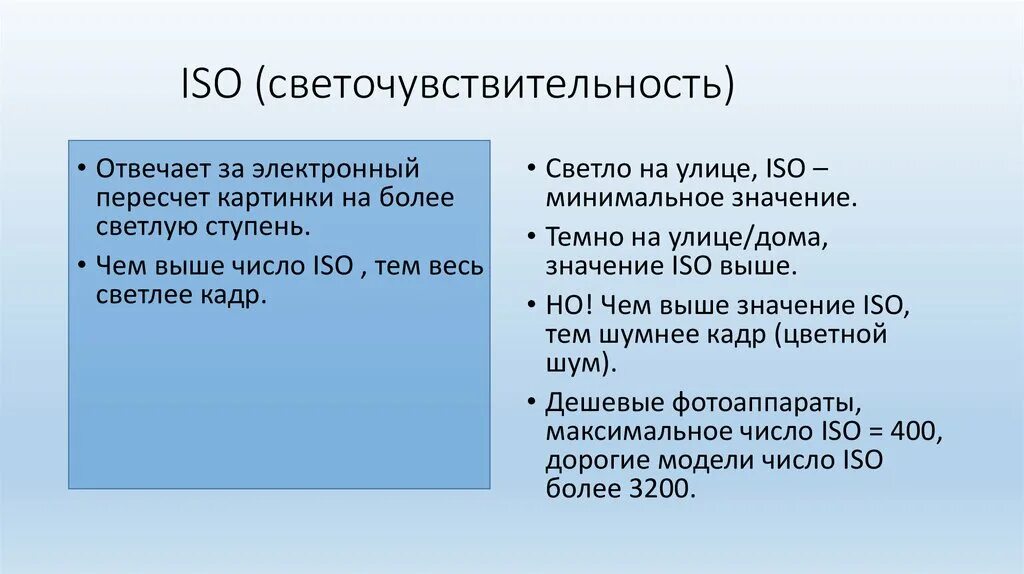 ISO (светочувствительность)

• Отвечает за электронный пересчет картинки на более светлую ступень.
• Чем выше число ISO , тем весь светлее кадр.

• Светло на улице, ISO – минимальное значение.
• Темно на улице/дома, значение ISO выше.
• НО! Чем выше значение ISO, тем шумнее кадр (цветной шум).
• Дешевые фотоаппараты, максимальное число ISO = 400, дорогие модели число ISO более 3200.